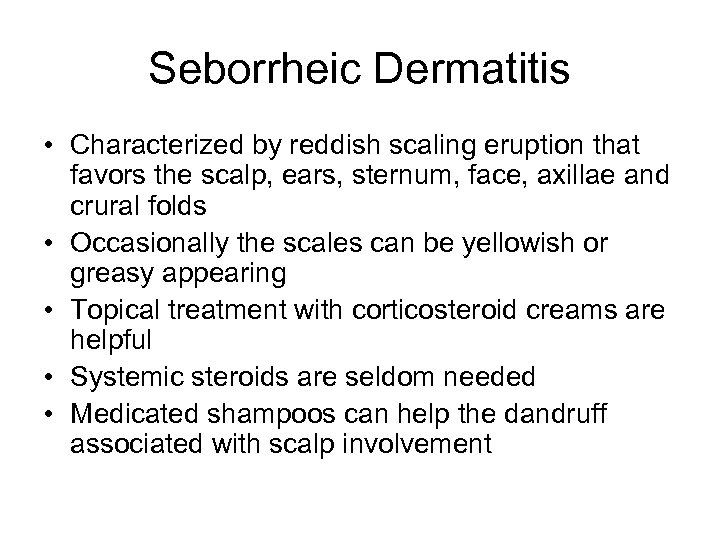 Seborrheic Dermatitis

• Characterized by reddish scaling eruption that favors the scalp, ears, sternum, face, axillae and crural folds
• Occasionally the scales can be yellowish or greasy appearing
• Topical treatment with corticosteroid creams are helpful
• Systemic steroids are seldom needed
• Medicated shampoos can help the dandruff associated with scalp involvement